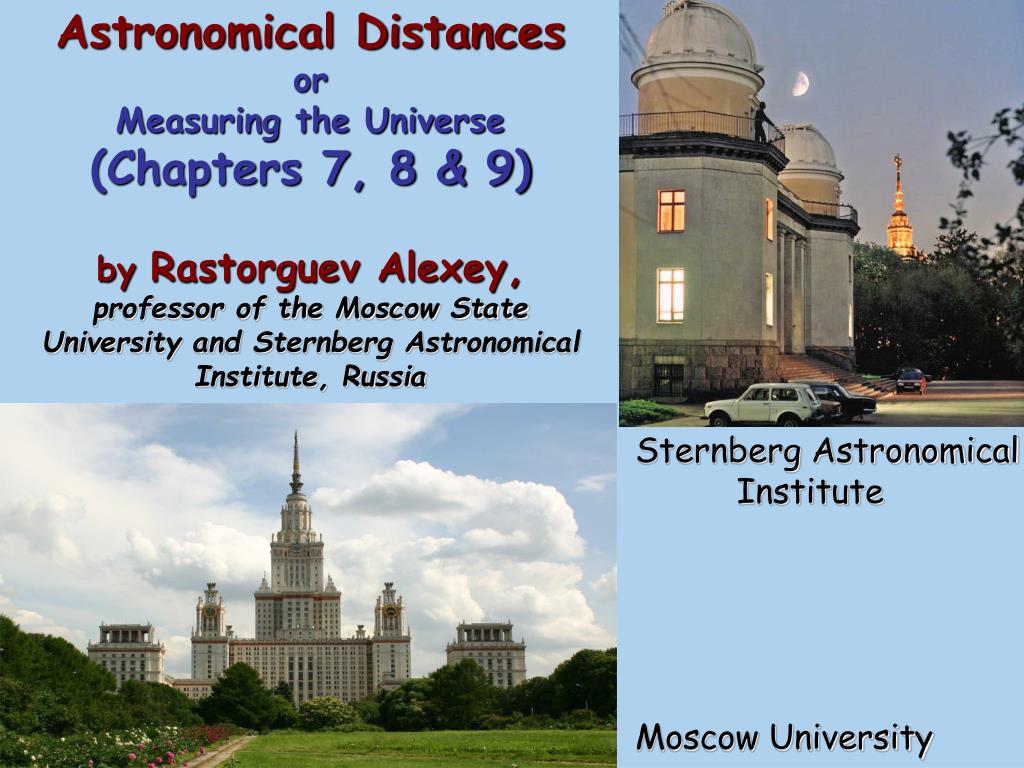 Astronomical Distances
or
Measuring the Universe
(Chapters 7, 8 & 9)

by Rastorguev Alexey,
professor of the Moscow State University and Sternberg Astronomical Institute, Russia

Sternberg Astronomical Institute

Moscow University